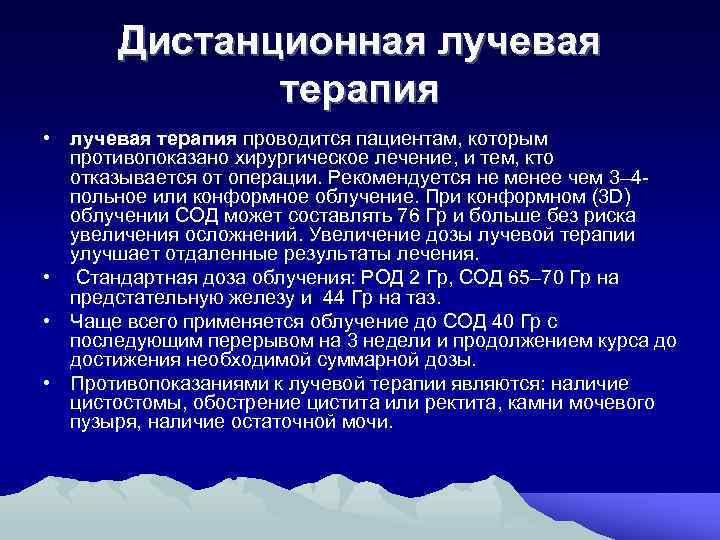 Дистанционная лучевая терапия

• лучевая терапия проводится пациентам, которым противопоказано хирургическое лечение, и тем, кто отказывается от операции. Рекомендуется не менее чем 3–4-польное или конформное облучение. При конформном (3D) облучении СОД может составлять 76 Гр и больше без риска увеличения осложнений. Увеличение дозы лучевой терапии улучшает отдаленные результаты лечения.

• Стандартная доза облучения: РОД 2 Гр, СОД 65–70 Гр на предстательную железу и 44 Гр на таз.

• Чаще всего применяется облучение до СОД 40 Гр с последующим перерывом на 3 недели и продолжением курса до достижения необходимой суммарной дозы.

• Противопоказаниями к лучевой терапии являются: наличие цистостомы, обострение цистита или ректита, камни мочевого пузыря, наличие остаточной мочи.